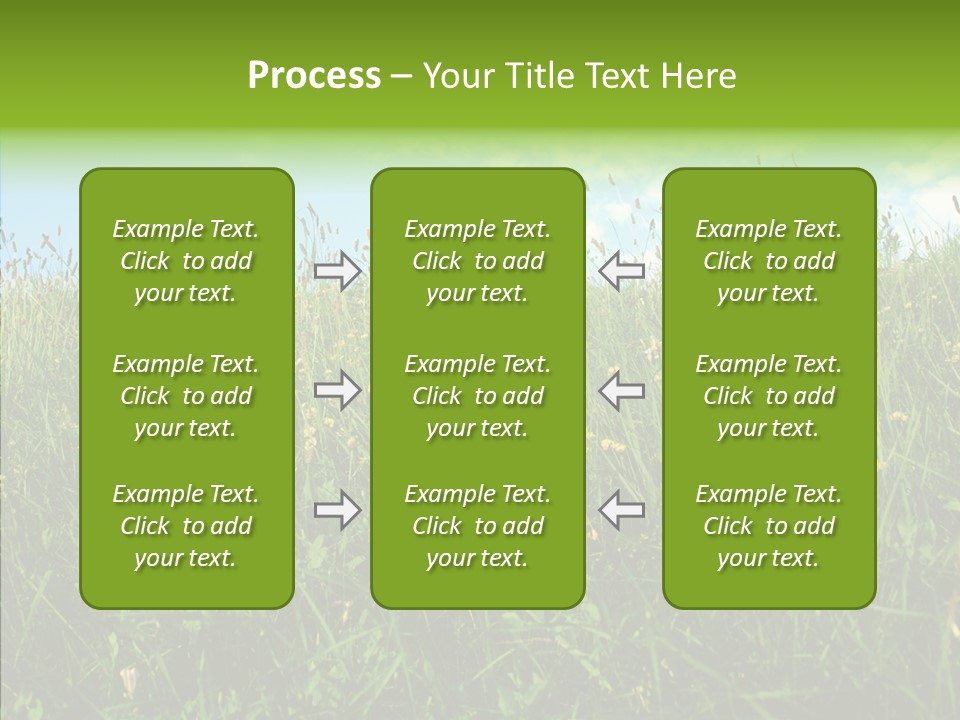 Process – Your Title Text Here

Example Text. Click to add your text.

Example Text. Click to add your text.

Example Text. Click to add your text.

Example Text. Click to add your text.

Example Text. Click to add your text.

Example Text. Click to add your text.

Example Text. Click to add your text.

Example Text. Click to add your text.

Example Text. Click to add your text.